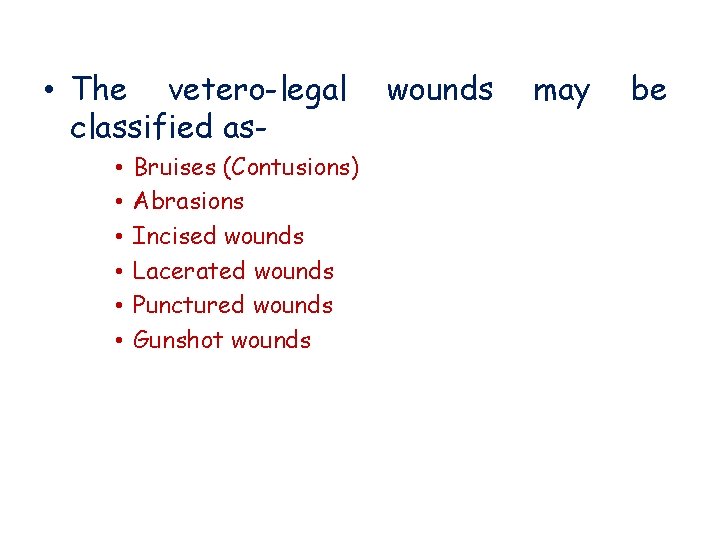 • The vetero-legal wounds may be classified as-

• Bruises (Contusions)
• Abrasions
• Incised wounds
• Lacerated wounds
• Punctured wounds
• Gunshot wounds